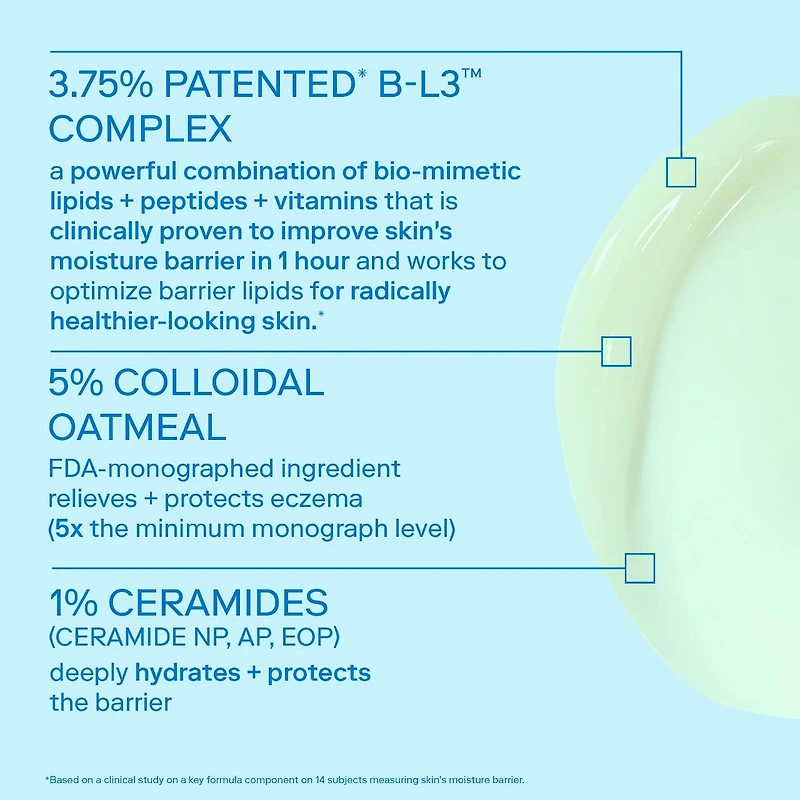 3.75% PATENTED* B-L3™ COMPLEX

a powerful combination of bio-mimetic lipids + peptides + vitamins that is clinically proven to improve skin's moisture barrier in 1 hour and works to optimize barrier lipids for radically healthier-looking skin.*

5% COLLOIDAL OATMEAL

FDA-monographed ingredient relieves + protects eczema (5x the minimum monograph level)

1% CERAMIDES (CERAMIDE NP, AP, EOP)

deeply hydrates + protects the barrier

*Based on a clinical study on a key formula component on 14 subjects measuring skin's moisture barrier.